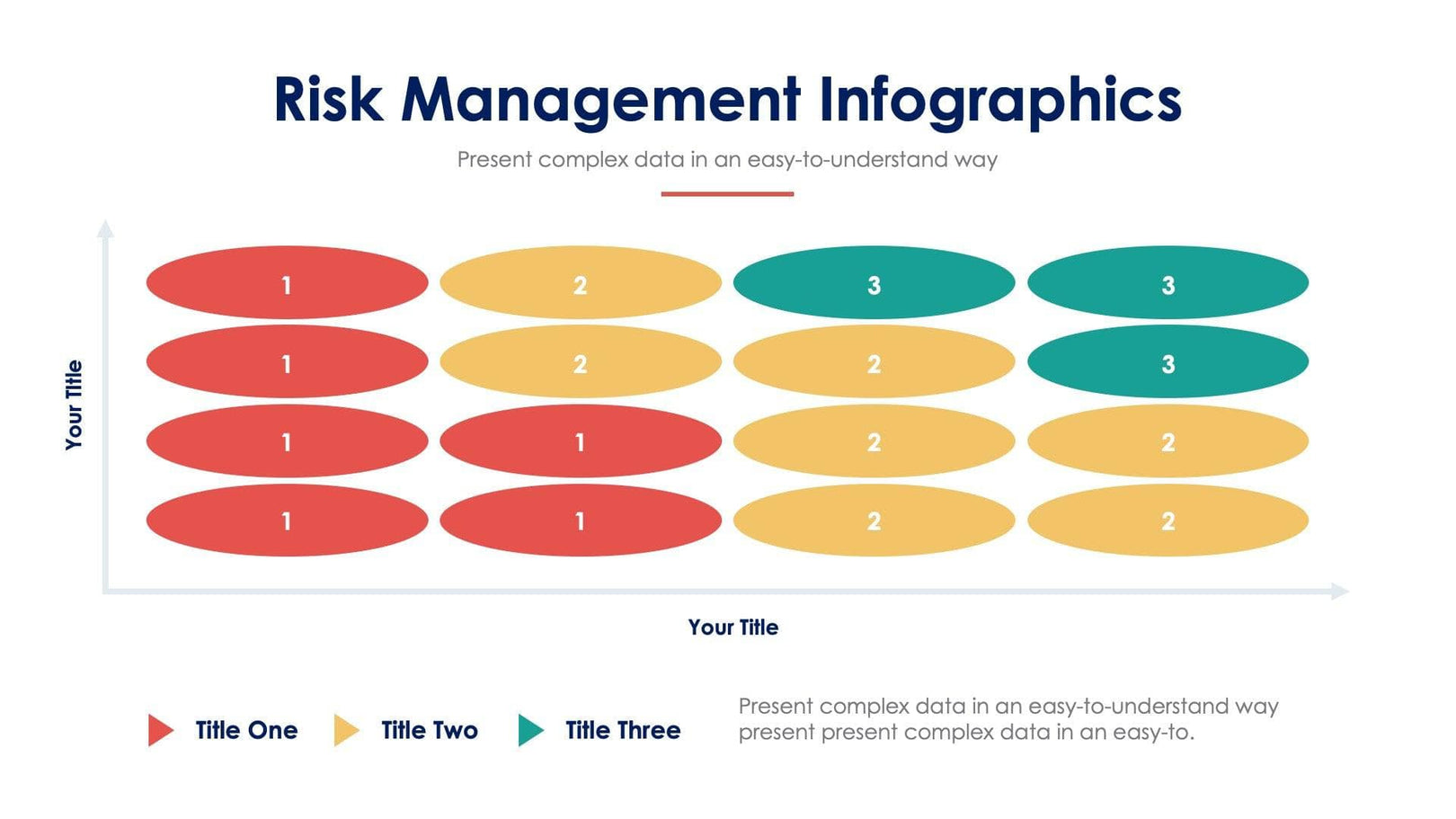 Risk Management Infographics

Present complex data in an easy-to-understand way

Your Title

| 1 | 2 | 3 | 3 |
|---|---|---|---|
| 1 | 2 | 2 | 3 |
| 1 | 1 | 2 | 2 |
| 1 | 1 | 2 | 2 |

Your Title

Title One Title Two Title Three

Present complex data in an easy-to-understand way present present complex data in an easy-to.